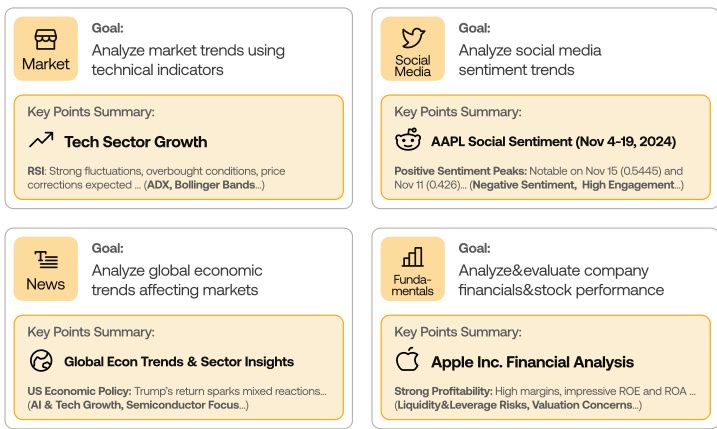 Market

Goal:
Analyze market trends using technical indicators

Key Points Summary:
Tech Sector Growth
RSI: Strong fluctuations, overbought conditions, price corrections expected ... (ADX, Bollinger Bands...)

Social Media

Goal:
Analyze social media sentiment trends

Key Points Summary:
AAPL Social Sentiment (Nov 4-19, 2024)
Positive Sentiment Peaks: Notable on Nov 15 (0.5445) and Nov 11 (0.426)... (Negative Sentiment, High Engagement...)

News

Goal:
Analyze global economic trends affecting markets

Key Points Summary:
Global Econ Trends & Sector Insights
US Economic Policy: Trump's return sparks mixed reactions... (AI & Tech Growth, Semiconductor Focus...)

Fundamentals

Goal:
Analyze&evaluate company financials&stock performance

Key Points Summary:
Apple Inc. Financial Analysis
Strong Profitability: High margins, impressive ROE and ROA ... (Liquidity&Leverage Risks, Valuation Concerns...)